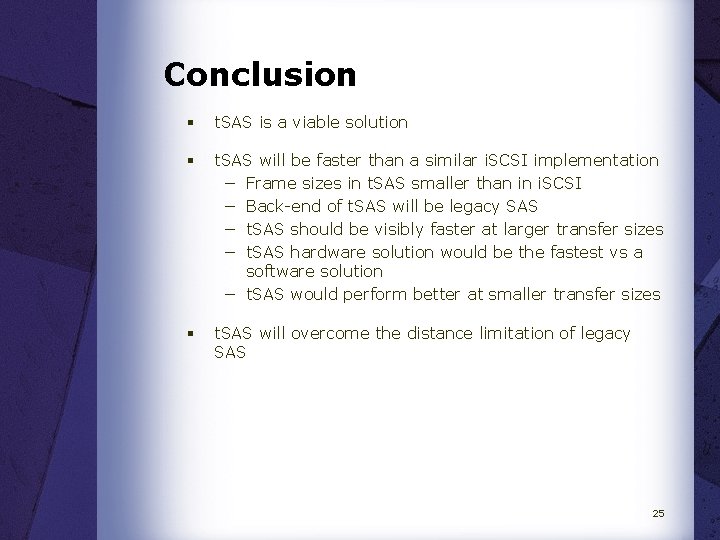 Conclusion

▪ tSAS is a viable solution

▪ tSAS will be faster than a similar iSCSI implementation
– Frame sizes in tSAS smaller than in iSCSI
– Back-end of tSAS will be legacy SAS
– tSAS should be visibly faster at larger transfer sizes
– tSAS hardware solution would be the fastest vs a software solution
– tSAS would perform better at smaller transfer sizes

▪ tSAS will overcome the distance limitation of legacy SAS

25